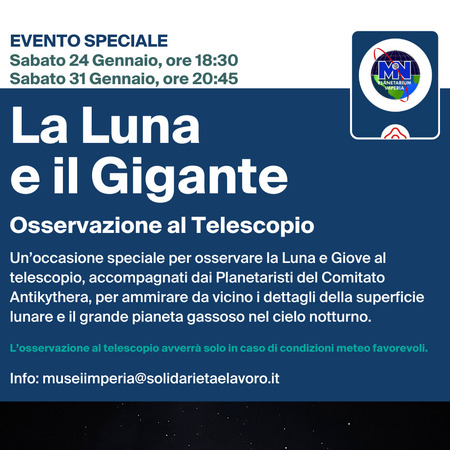 EVENTO SPECIALE
Sabato 24 Gennaio, ore 18:30
Sabato 31 Gennaio, ore 20:45

MN
PLANETARIUM
IMPERIA

La Luna
e il Gigante

Osservazione al Telescopio

Un'occasione speciale per osservare la Luna e Giove al telescopio, accompagnati dai Planetaristi del Comitato Antikythera, per ammirare da vicino i dettagli della superficie lunare e il grande pianeta gassoso nel cielo notturno.

L'osservazione al telescopio avverrà solo in caso di condizioni meteo favorevoli.

Info: museiimperia@solidarietaelavoro.it